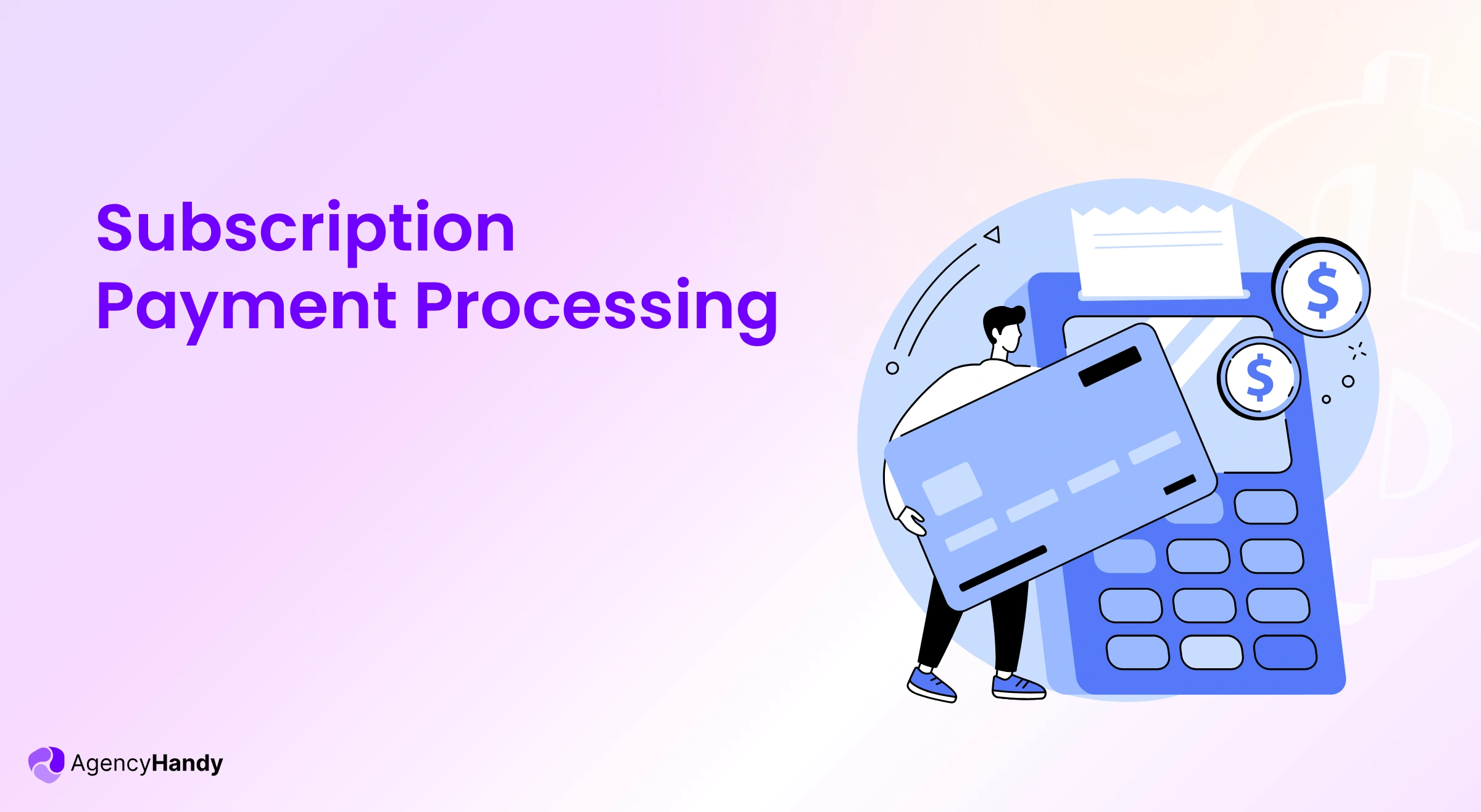 Subscription
Payment Processing

$

$

AgencyHandy